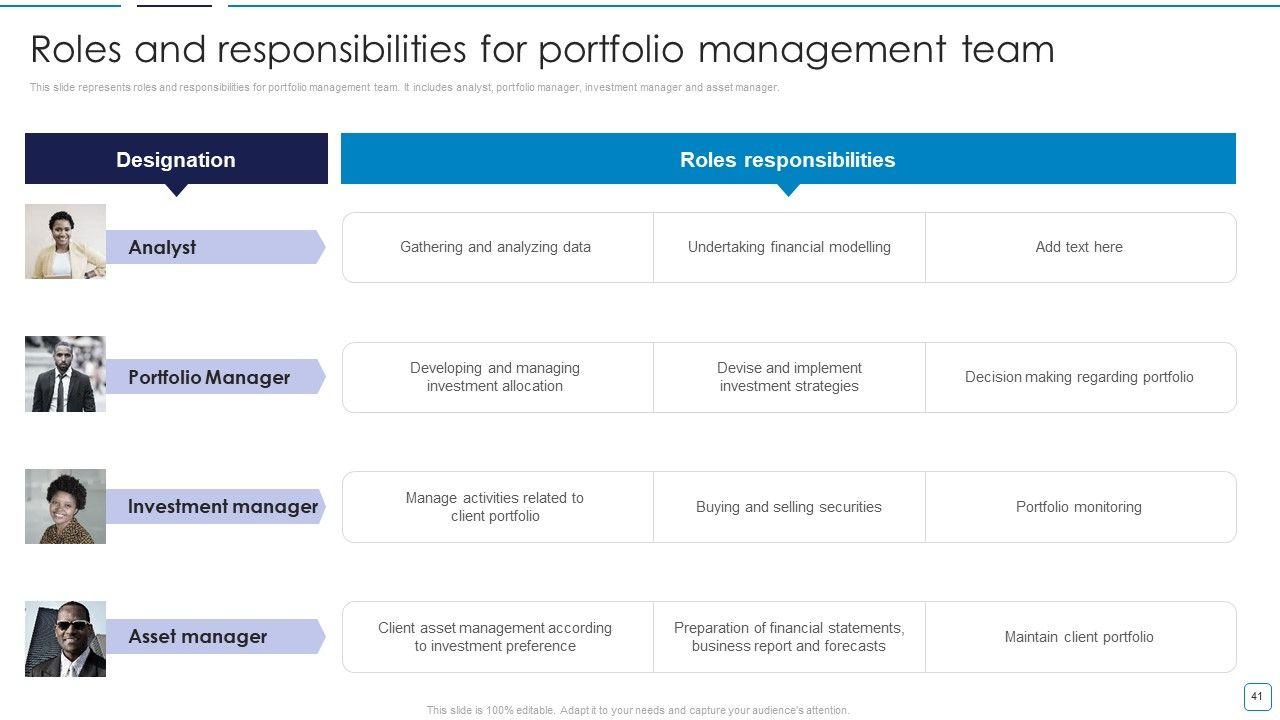 Roles and responsibilities for portfolio management team

This slide represents roles and responsibilities for portfolio management team. It includes analyst, portfolio manager, investment manager and asset manager.

| Designation | Roles responsibilities | | |
|---|---|---|---|
| Analyst | Gathering and analyzing data | Undertaking financial modelling | Add text here |
| Portfolio Manager | Developing and managing investment allocation | Devise and implement investment strategies | Decision making regarding portfolio |
| Investment manager | Manage activities related to client portfolio | Buying and selling securities | Portfolio monitoring |
| Asset manager | Client asset management according to investment preference | Preparation of financial statements, business report and forecasts | Maintain client portfolio |

This slide is 100% editable. Adapt it to your needs and capture your audience's attention.

41